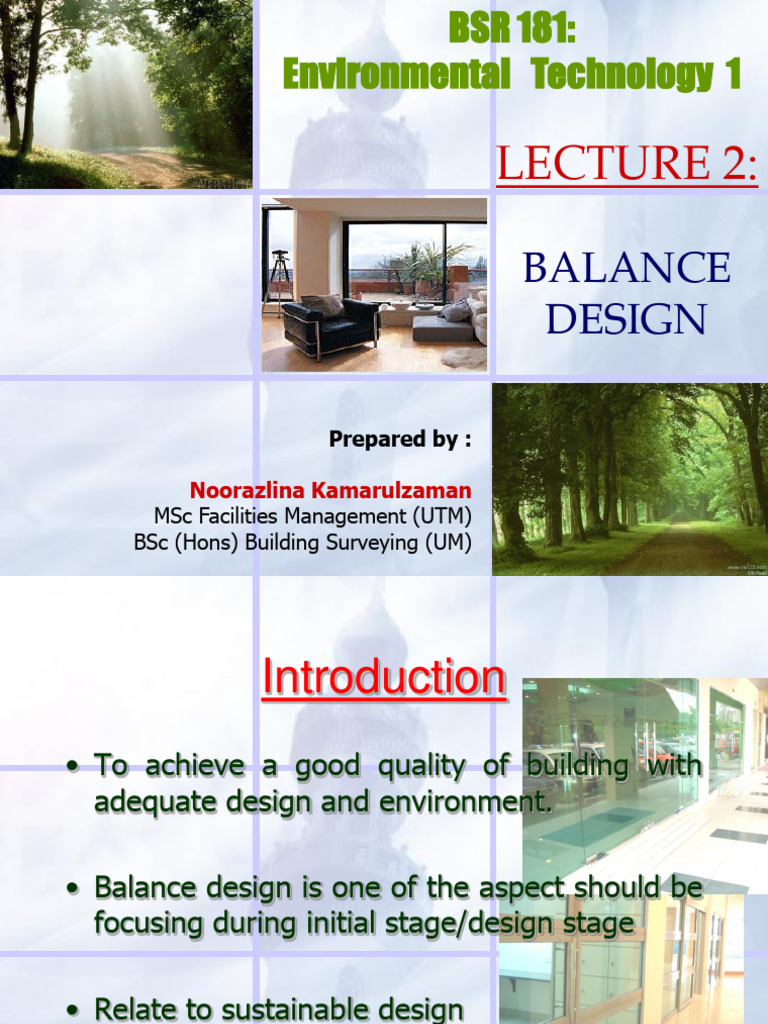 BSR 181:
Environmental Technology 1

LECTURE 2:

BALANCE DESIGN

Prepared by :

Noorazlina Kamarulzaman
MSc Facilities Management (UTM)
BSc (Hons) Building Surveying (UM)

Introduction

• To achieve a good quality of building with adequate design and environment.

• Balance design is one of the aspect should be focusing during initial stage/design stage

• Relate to sustainable design